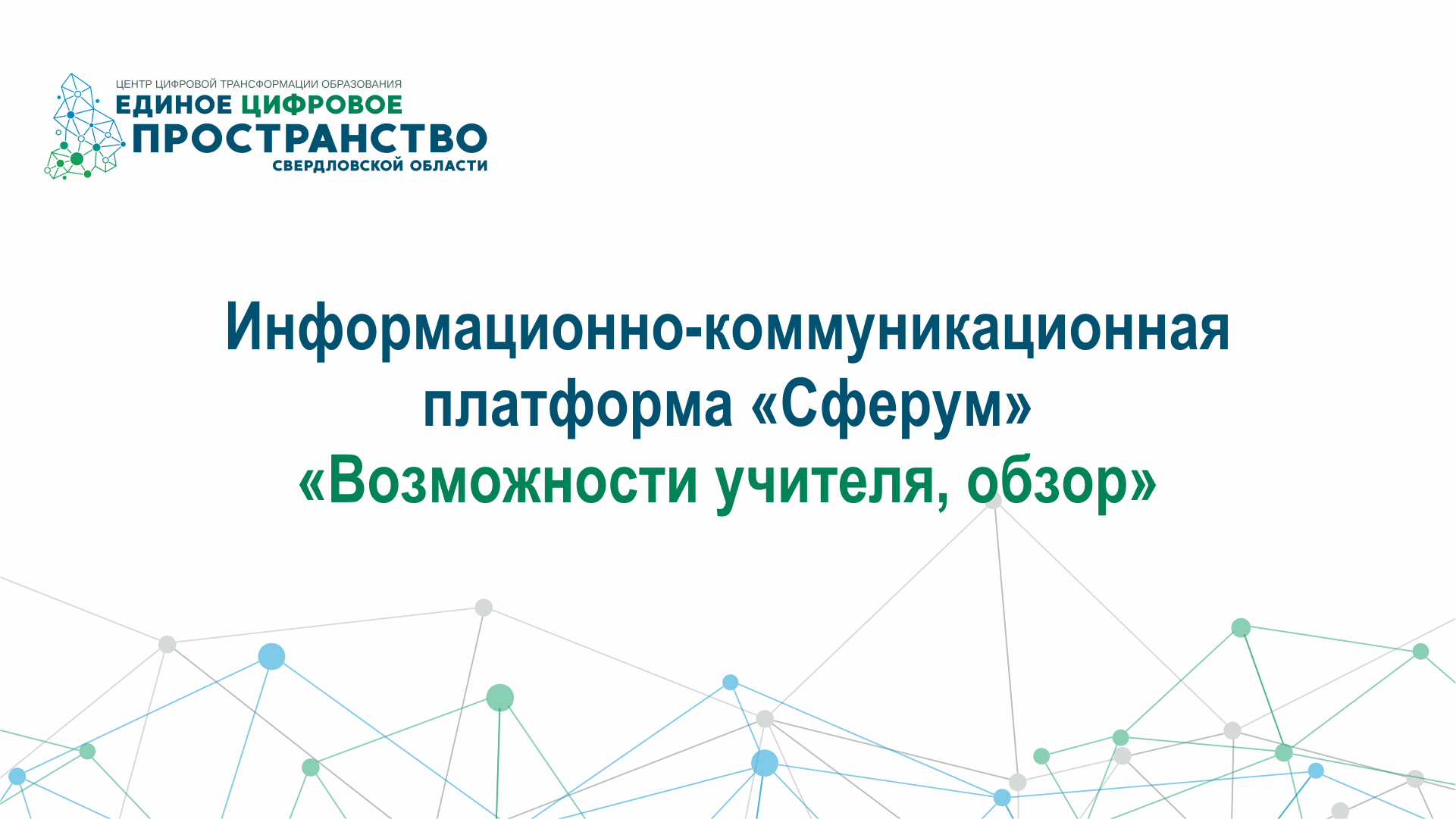 ЦЕНТР ЦИФРОВОЙ ТРАНСФОРМАЦИИ ОБРАЗОВАНИЯ
ЕДИНОЕ ЦИФРОВОЕ
ПРОСТРАНСТВО
СВЕРДЛОВСКОЙ ОБЛАСТИ

Информационно-коммуникационная платформа «Сферум»
«Возможности учителя, обзор»